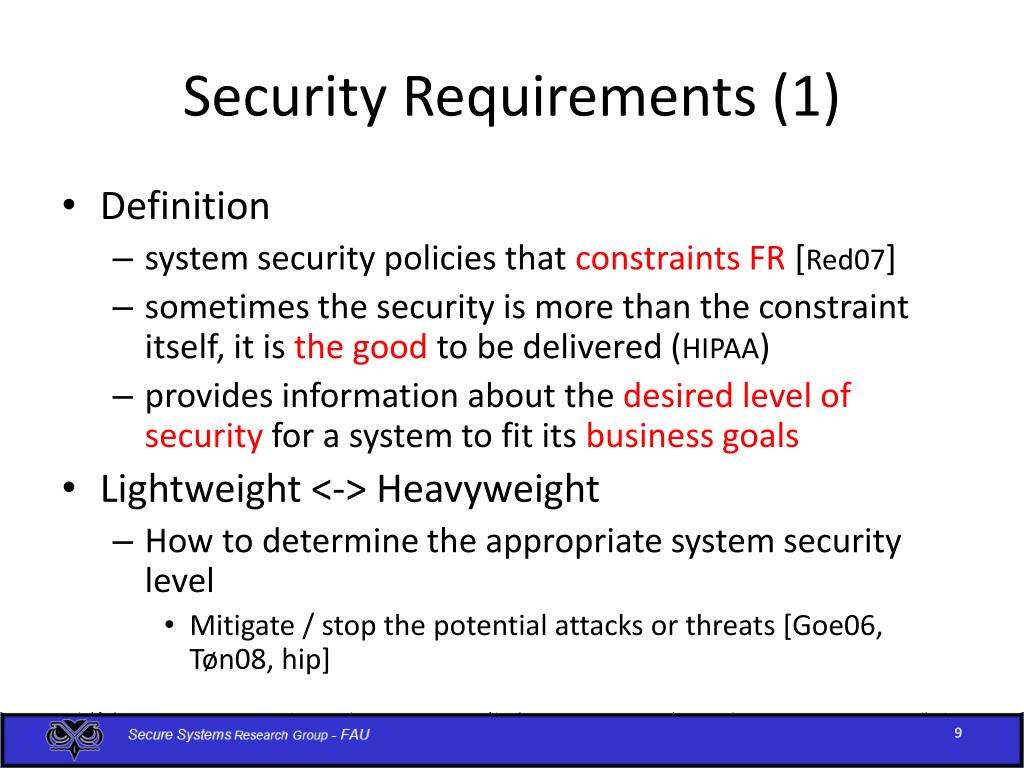 Security Requirements (1)

• Definition
– system security policies that constraints FR [Red07]
– sometimes the security is more than the constraint itself, it is the good to be delivered (HIPAA)
– provides information about the desired level of security for a system to fit its business goals
• Lightweight <-> Heavyweight
– How to determine the appropriate system security level
• Mitigate / stop the potential attacks or threats [Goe06, Tøn08, hip]

Secure Systems Research Group - FAU

9